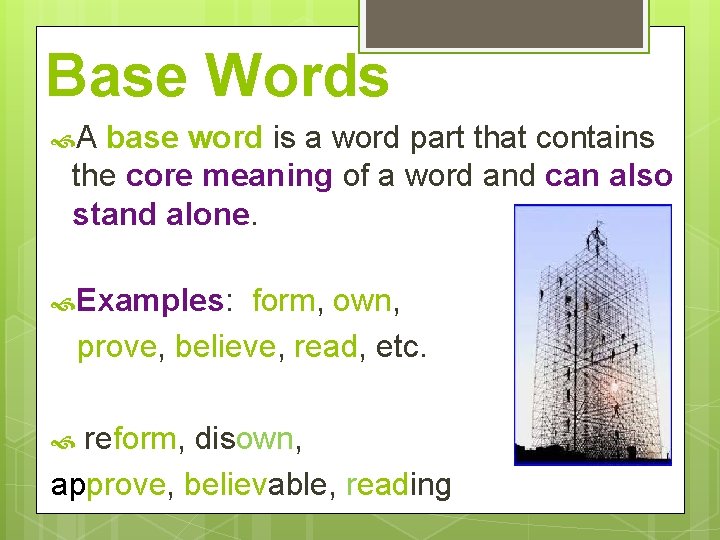 Base Words

A base word is a word part that contains the core meaning of a word and can also stand alone.

Examples: form, own, prove, believe, read, etc.

reform, disown, approve, believable, reading